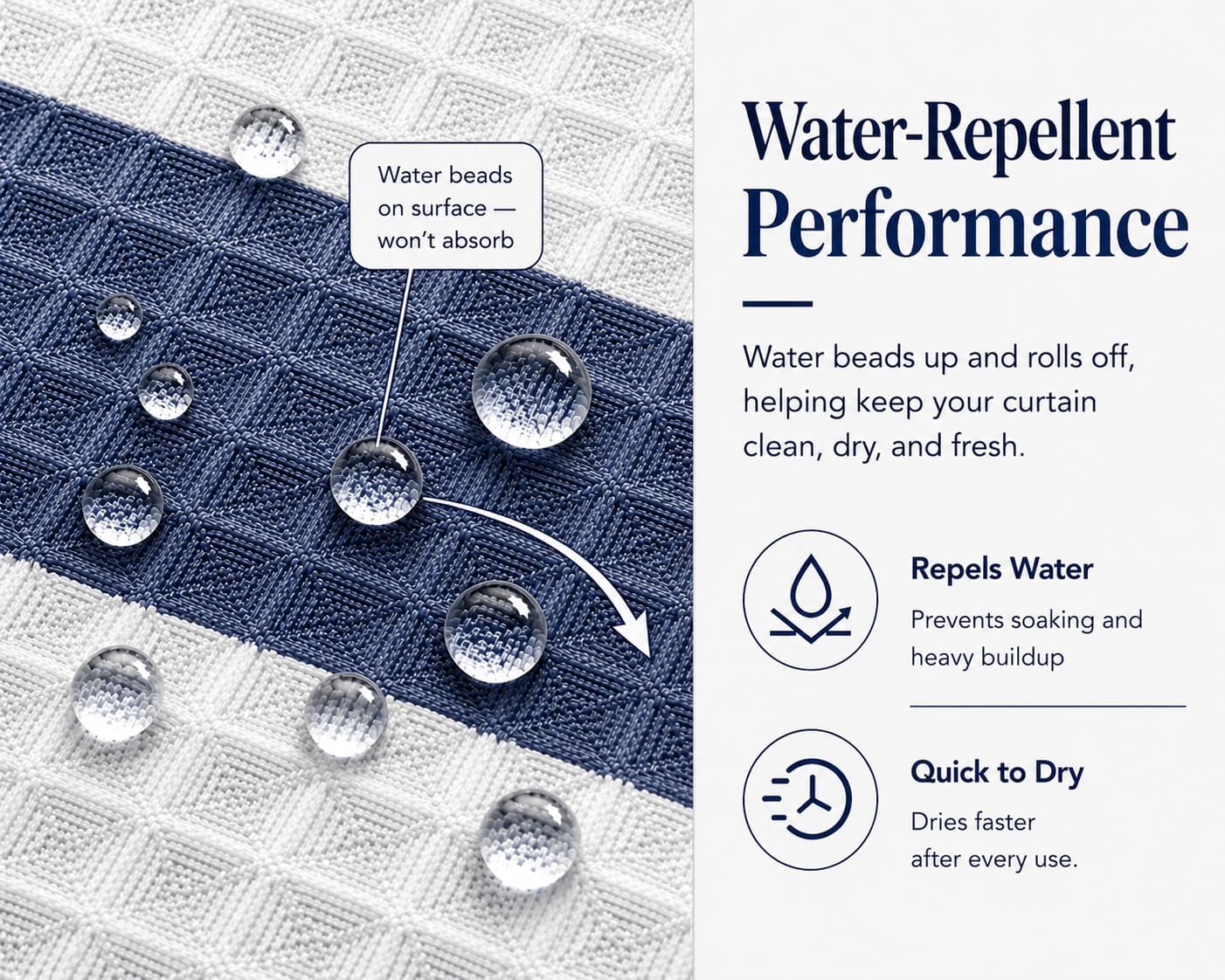 Water beads on surface — won't absorb

Water-Repellent Performance

Water beads up and rolls off, helping keep your curtain clean, dry, and fresh.

Repels Water
Prevents soaking and heavy buildup

Quick to Dry
Dries faster after every use.